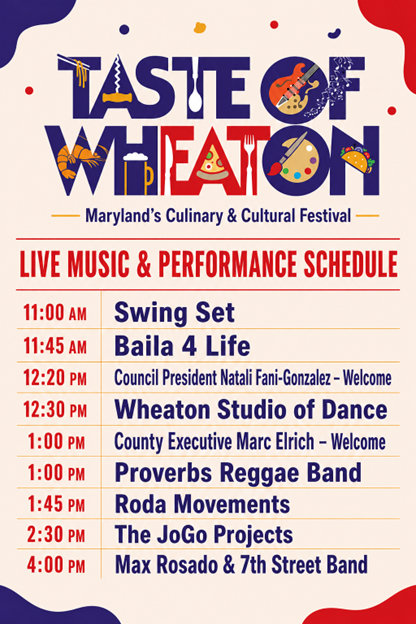 TASTE OF WHEATON

Maryland's Culinary & Cultural Festival

LIVE MUSIC & PERFORMANCE SCHEDULE

| | |
|---|---|
| 11:00 AM | Swing Set |
| 11:45 AM | Baila 4 Life |
| 12:20 PM | Council President Natali Fani-Gonzalez – Welcome |
| 12:30 PM | Wheaton Studio of Dance |
| 1:00 PM | County Executive Marc Elrich – Welcome |
| 1:00 PM | Proverbs Reggae Band |
| 1:45 PM | Roda Movements |
| 2:30 PM | The JoGo Projects |
| 4:00 PM | Max Rosado & 7th Street Band |